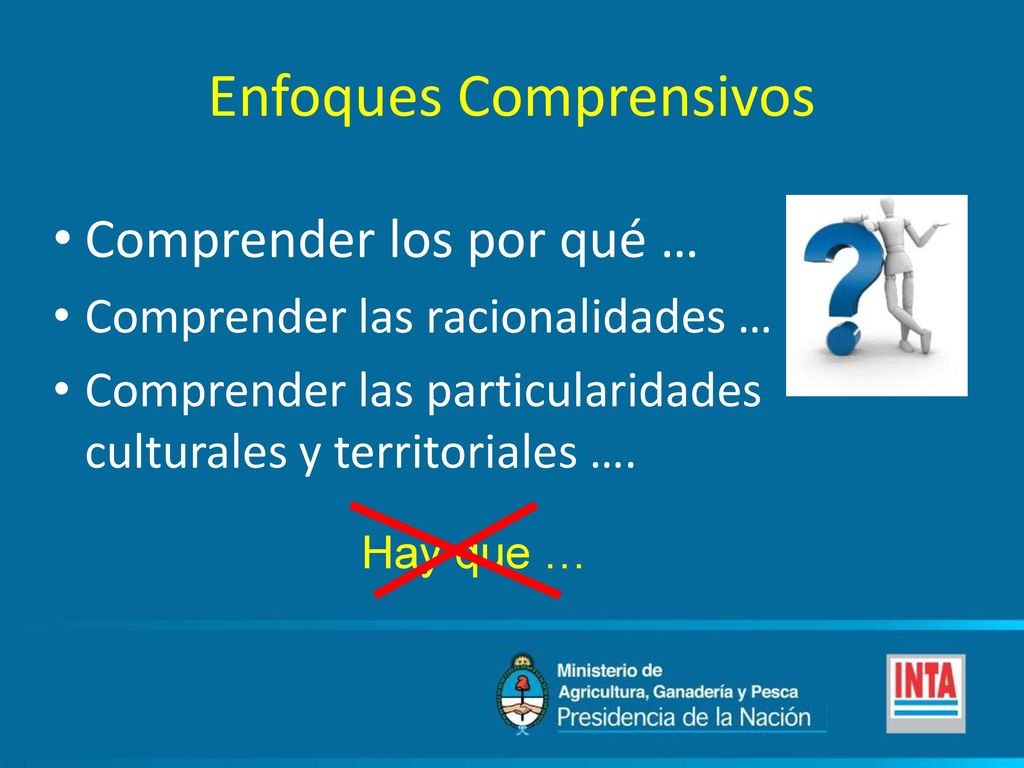 Enfoques Comprensivos

• Comprender los por qué …
• Comprender las racionalidades …
• Comprender las particularidades culturales y territoriales ….

Hay que …

Ministerio de Agricultura, Ganadería y Pesca
Presidencia de la Nación

INTA